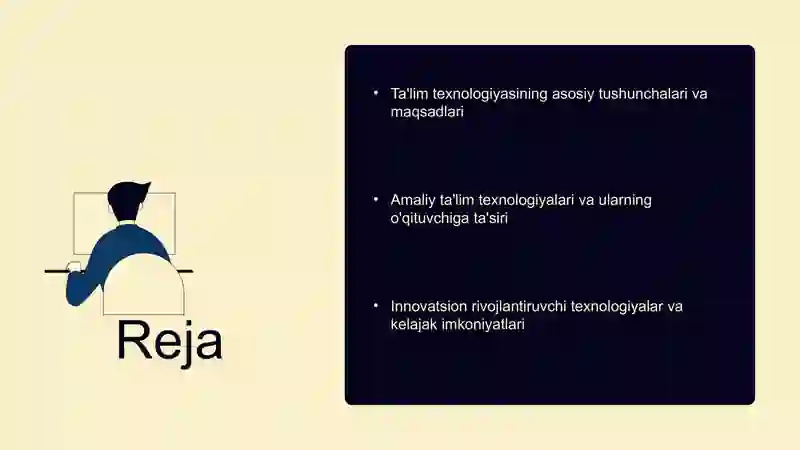 Reja

• Ta'lim texnologiyasining asosiy tushunchalari va maqsadlari

• Amaliy ta'lim texnologiyalari va ularning o'qituvchiga ta'siri

• Innovatsion rivojlantiruvchi texnologiyalar va kelajak imkoniyatlari